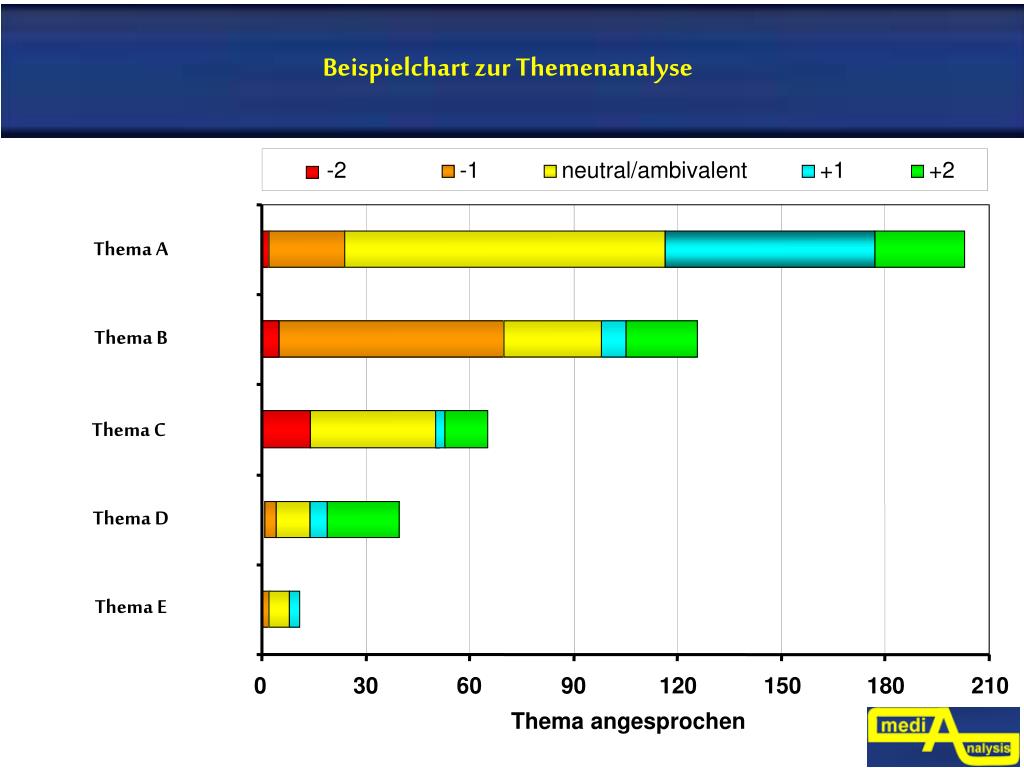 Beispielchart zur Themenanalyse

-2
-1
neutral/ambivalent
+1
+2

Thema A
Thema B
Thema C
Thema D
Thema E

0
30
60
90
120
150
180
210

Thema angesprochen

medi
A
nalysis